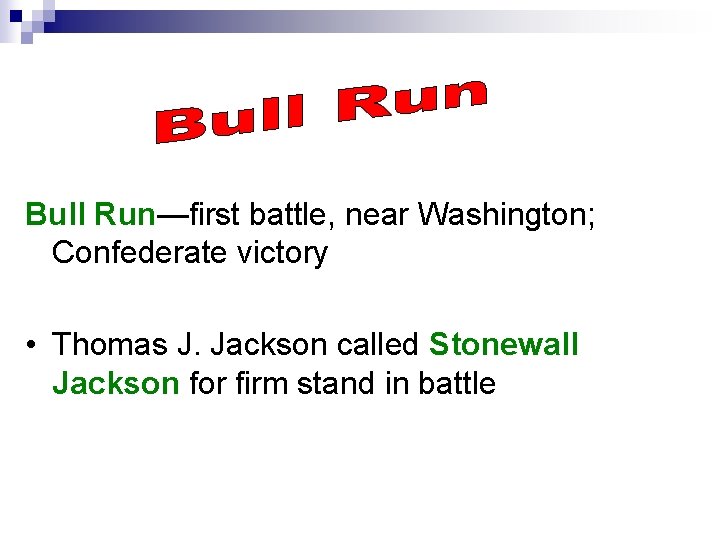 Bull Run

Bull Run—first battle, near Washington; Confederate victory

• Thomas J. Jackson called Stonewall Jackson for firm stand in battle